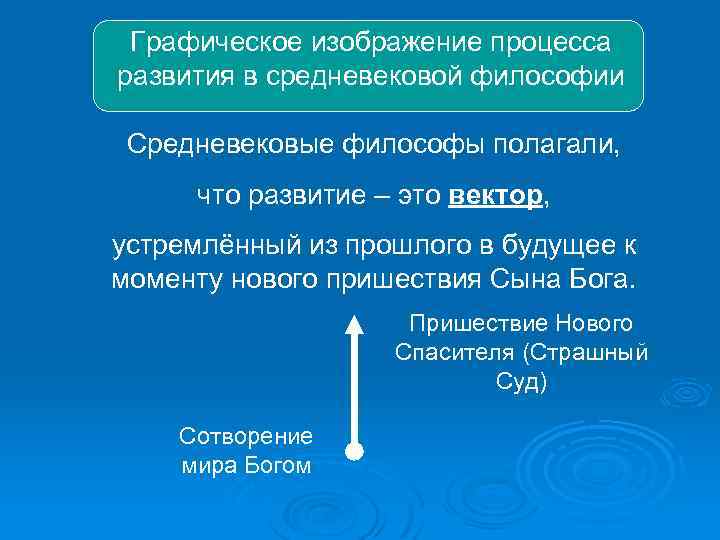 Графическое изображение процесса развития в средневековой философии

Средневековые философы полагали,

что развитие – это вектор,

устремлённый из прошлого в будущее к моменту нового пришествия Сына Бога.

Пришествие Нового Спасителя (Страшный Суд)

Сотворение мира Богом